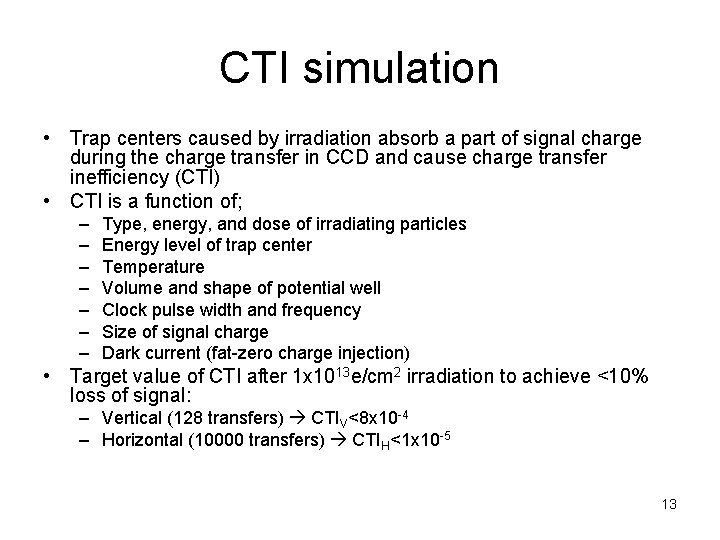 CTI simulation

• Trap centers caused by irradiation absorb a part of signal charge during the charge transfer in CCD and cause charge transfer inefficiency (CTI)
• CTI is a function of;
– Type, energy, and dose of irradiating particles
– Energy level of trap center
– Temperature
– Volume and shape of potential well
– Clock pulse width and frequency
– Size of signal charge
– Dark current (fat-zero charge injection)
• Target value of CTI after $1x10^{13}e/cm^2$ irradiation to achieve <10% loss of signal:
– Vertical (128 transfers) → $CTI_V<8x10^{-4}$
– Horizontal (10000 transfers) → $CTI_H<1x10^{-5}$

13